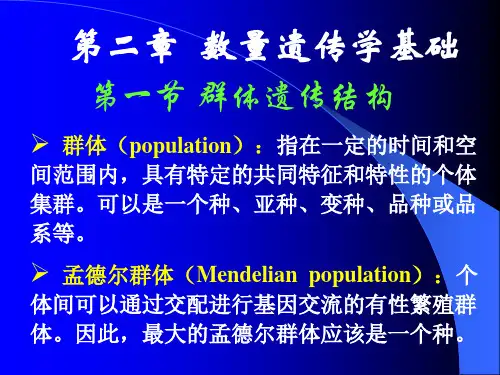 第二章 数量遗传学基础

第一节 群体遗传结构

➢ 群体（population）：指在一定的时间和空间范围内，具有特定的共同特征和特性的个体集群。可以是一个种、亚种、变种、品种或品系等。

➢ 孟德尔群体（Mendelian population）：个体间可以通过交配进行基因交流的有性繁殖群体。因此，最大的孟德尔群体应该是一个种。